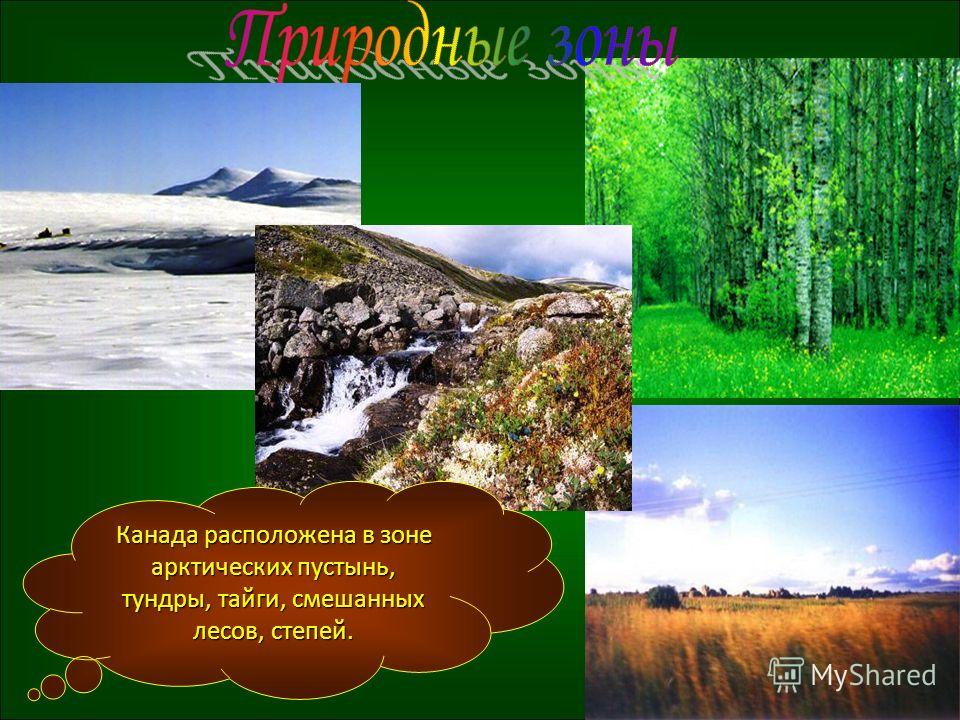 Природные зоны

Канада расположена в зоне арктических пустынь, тундры, тайги, смешанных лесов, степей.

MyShared